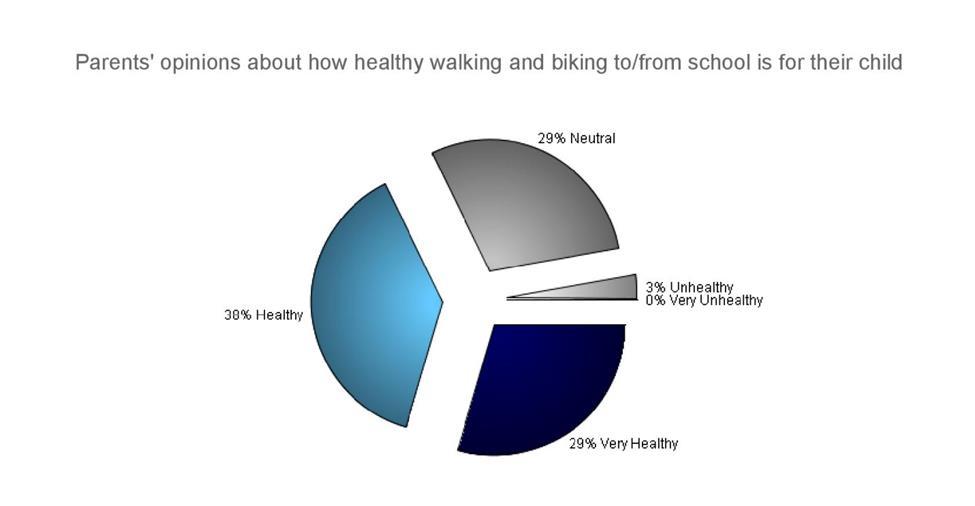 Parents' opinions about how healthy walking and biking to/from school is for their child

29% Neutral

3% Unhealthy
0% Very Unhealthy

38% Healthy

29% Very Healthy